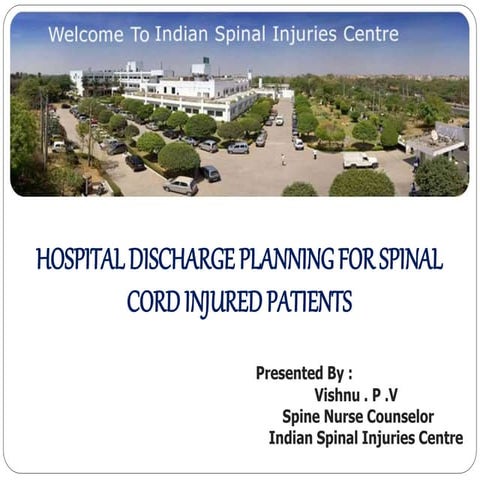 Welcome To Indian Spinal Injuries Centre

HOSPITAL DISCHARGE PLANNING FOR SPINAL CORD INJURED PATIENTS

Presented By :
Vishnu . P .V
Spine Nurse Counselor
Indian Spinal Injuries Centre